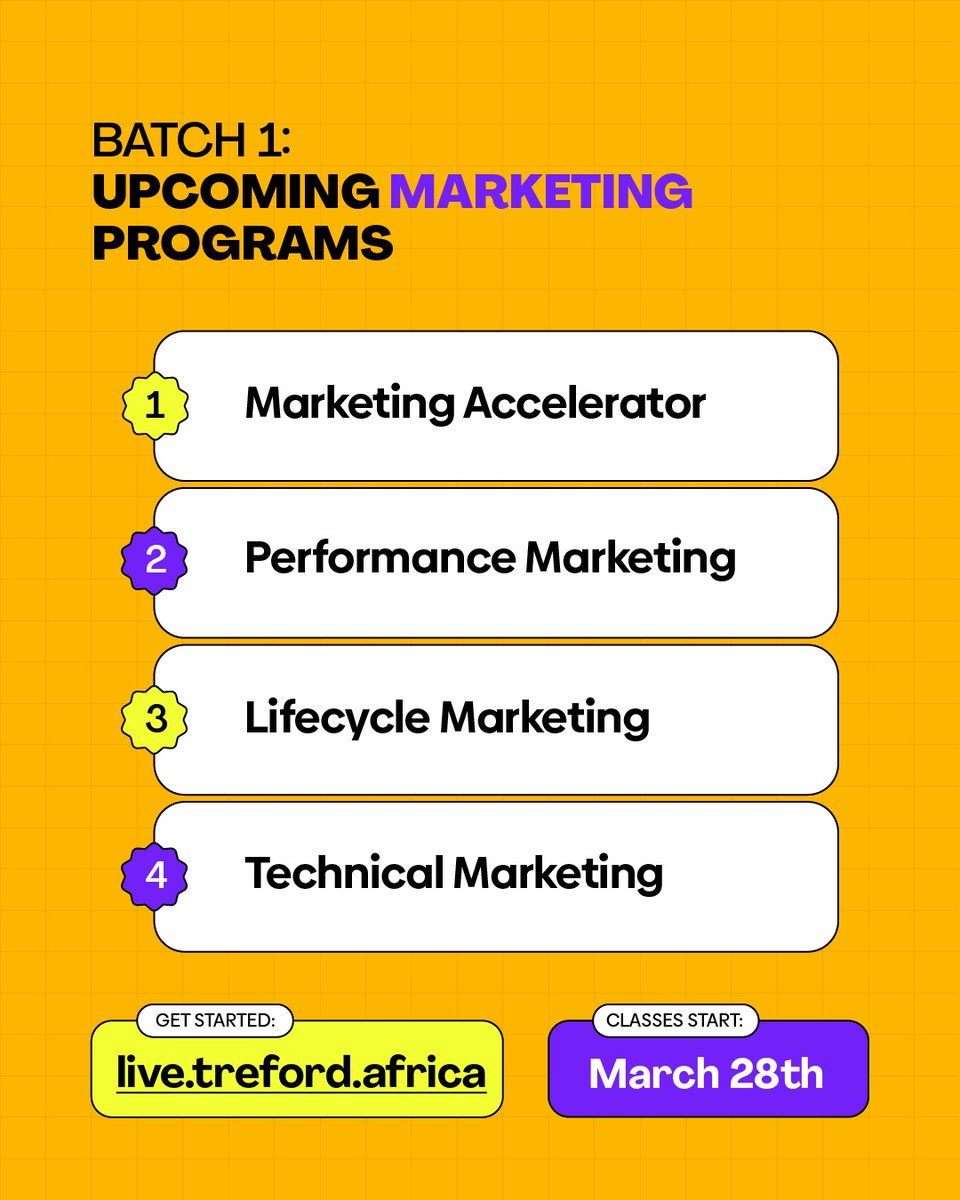 BATCH 1:
UPCOMING MARKETING PROGRAMS

1 Marketing Accelerator

2 Performance Marketing

3 Lifecycle Marketing

4 Technical Marketing

GET STARTED:
live.treford.africa

CLASSES START:
March 28th